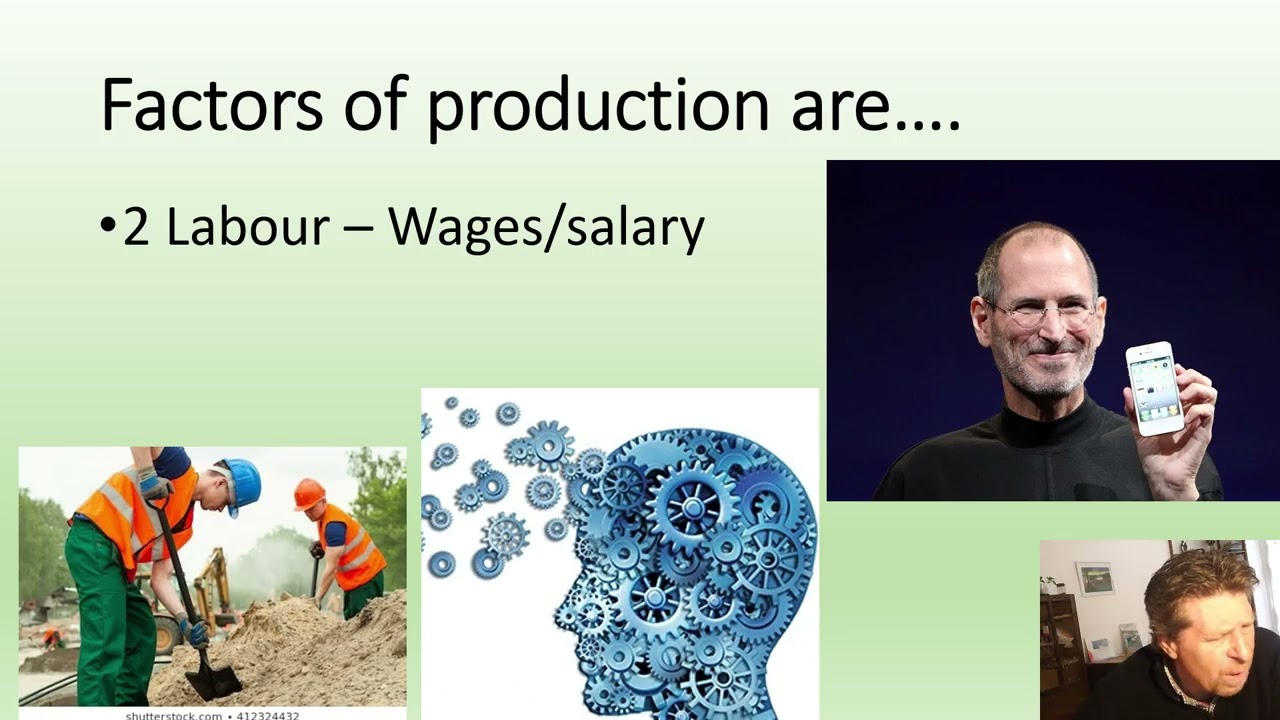 Factors of production are….

•2 Labour – Wages/salary

shutterstock.com • 412324432